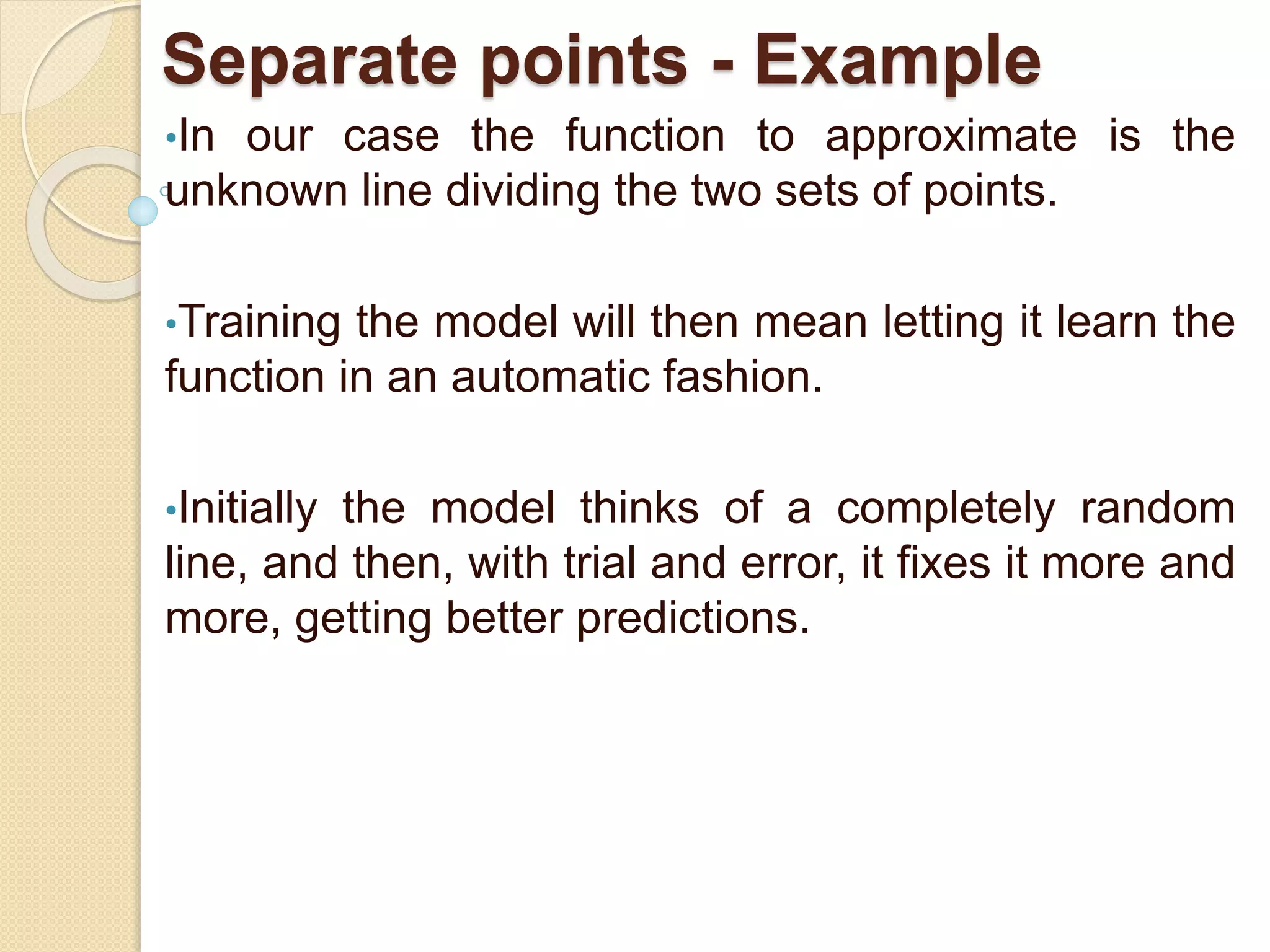 Separate points - Example

•In our case the function to approximate is the unknown line dividing the two sets of points.

•Training the model will then mean letting it learn the function in an automatic fashion.

•Initially the model thinks of a completely random line, and then, with trial and error, it fixes it more and more, getting better predictions.